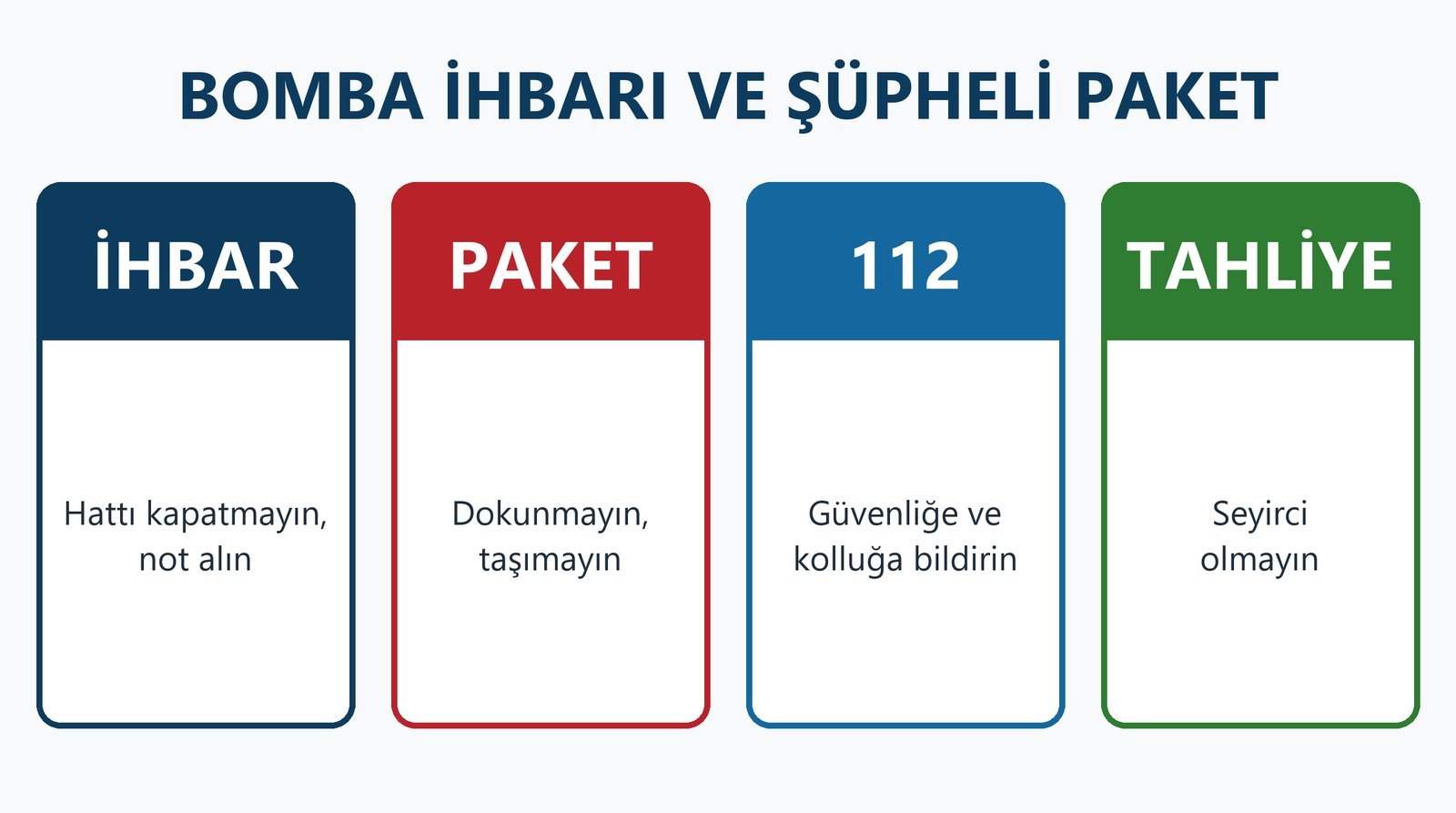 BOMBA İHBARI VE ŞÜPHELİ PAKET

İHBAR

Hattı kapatmayın, not alın

PAKET

Dokunmayın, taşımayın

112

Güvenliğe ve kolluğa bildirin

TAHLİYE

Seyirci olmayın